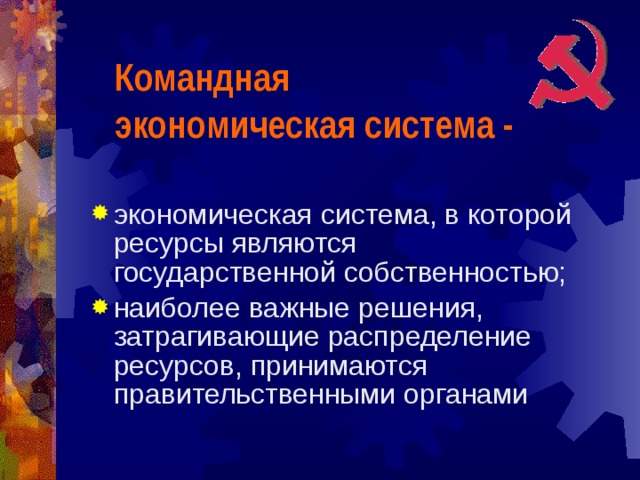 Командная экономическая система -

экономическая система, в которой ресурсы являются государственной собственностью;

наиболее важные решения, затрагивающие распределение ресурсов, принимаются правительственными органами